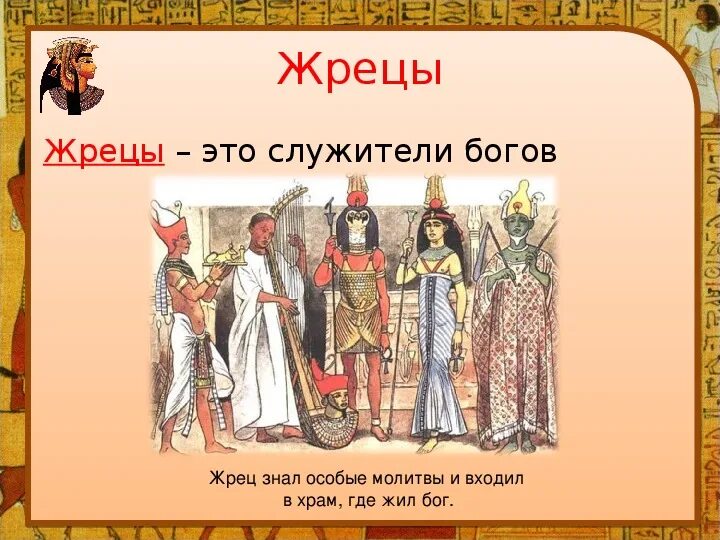 Жрецы

Жрецы – это служители богов

Жрец знал особые молитвы и входил в храм, где жил бог.